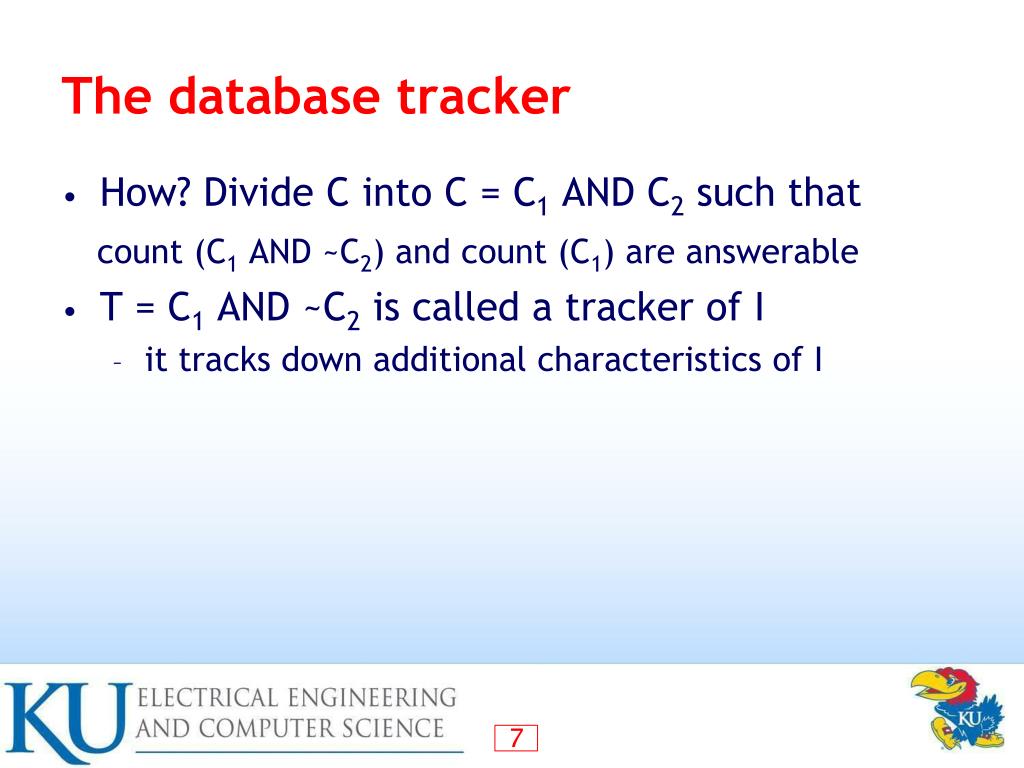 The database tracker

• How? Divide C into C = $C_1$ AND $C_2$ such that count ($C_1$ AND ~$C_2$) and count ($C_1$) are answerable

• T = $C_1$ AND ~$C_2$ is called a tracker of I

– it tracks down additional characteristics of I

KU ELECTRICAL ENGINEERING AND COMPUTER SCIENCE

7

KU